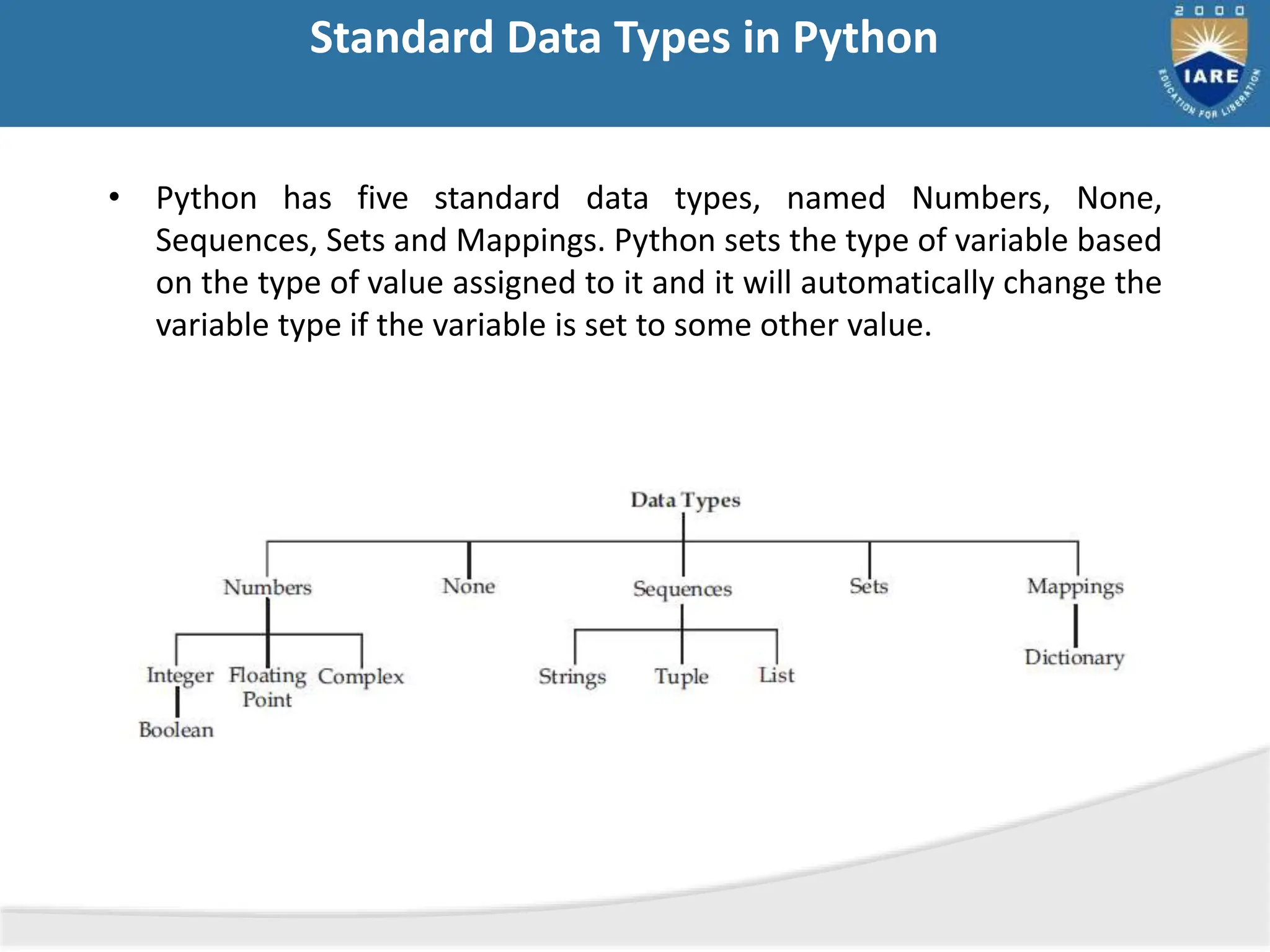 Standard Data Types in Python

2000
IARE
EDUCATION FOR LIBERATION

• Python has five standard data types, named Numbers, None, Sequences, Sets and Mappings. Python sets the type of variable based on the type of value assigned to it and it will automatically change the variable type if the variable is set to some other value.

Data Types

Numbers
None
Sequences
Sets
Mappings

Integer
Floating Point
Complex
Strings
Tuple
List
Dictionary

Boolean